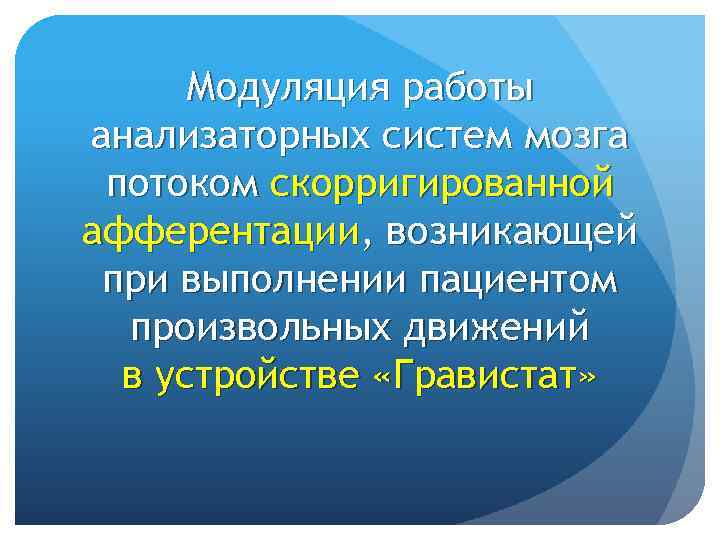 Модуляция работы анализаторных систем мозга потоком скорригированной афферентации, возникающей при выполнении пациентом произвольных движений в устройстве «Гравистат»